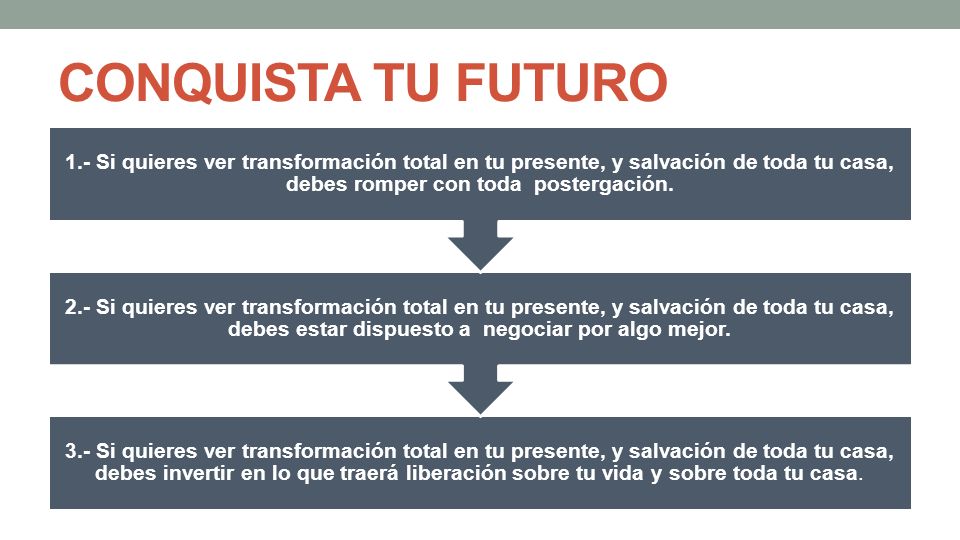 CONQUISTA TU FUTURO

1.- Si quieres ver transformación total en tu presente, y salvación de toda tu casa, debes romper con toda postergación.

2.- Si quieres ver transformación total en tu presente, y salvación de toda tu casa, debes estar dispuesto a negociar por algo mejor.

3.- Si quieres ver transformación total en tu presente, y salvación de toda tu casa, debes invertir en lo que traerá liberación sobre tu vida y sobre toda tu casa.